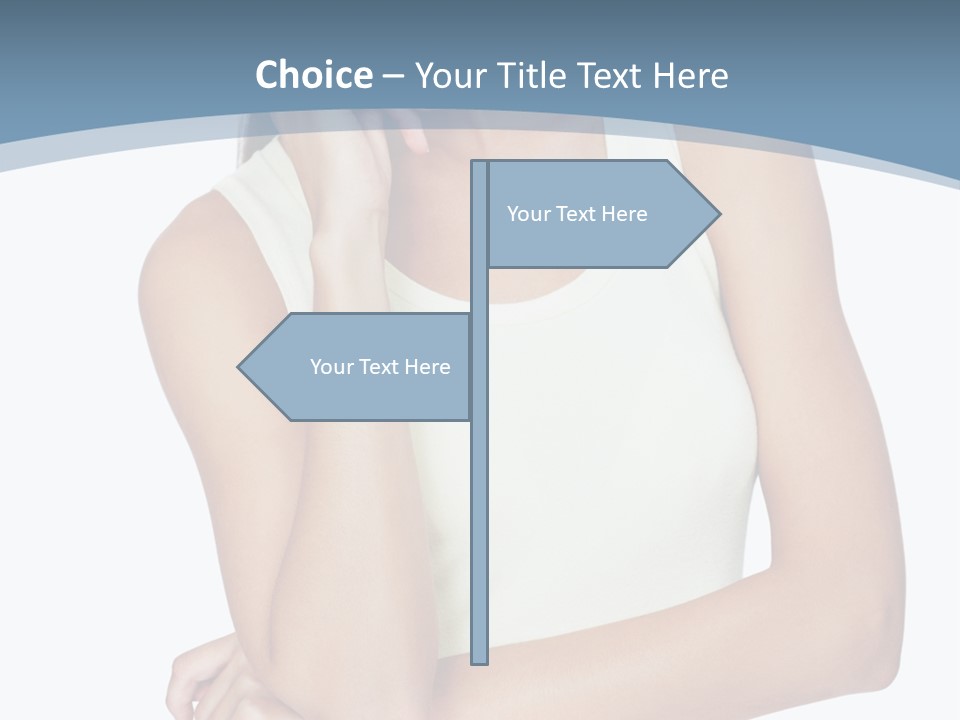 Choice – Your Title Text Here

Your Text Here

Your Text Here